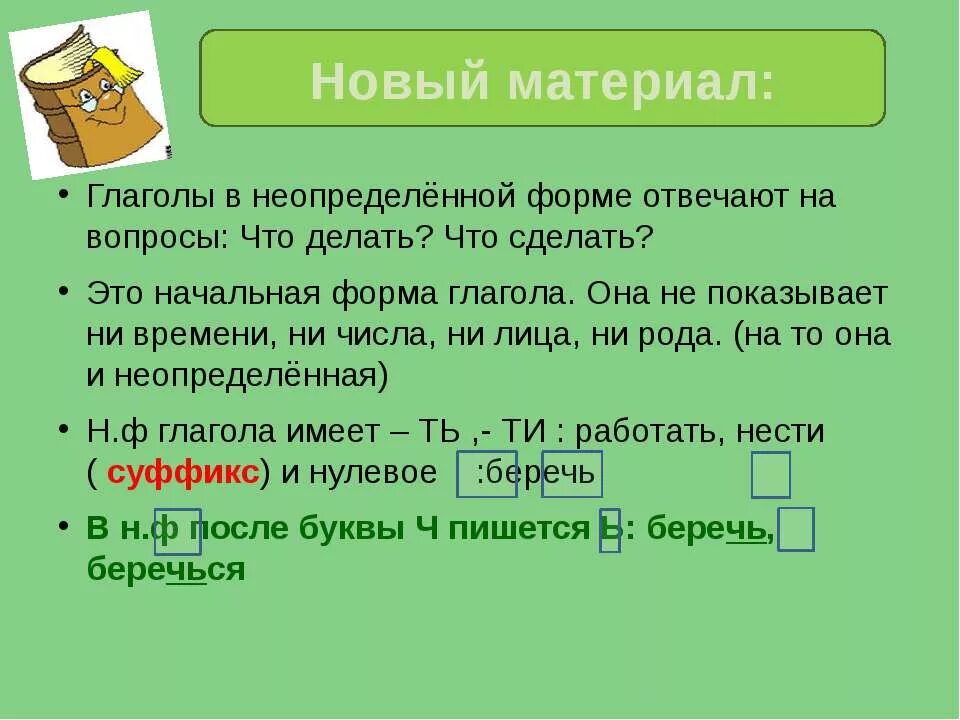 Новый материал:

• Глаголы в неопределённой форме отвечают на вопросы: Что делать? Что сделать?

• Это начальная форма глагола. Она не показывает ни времени, ни числа, ни лица, ни рода. (на то она и неопределённая)

• Н.ф глагола имеет – ТЬ ,- ТИ : работать, нести ( суффикс) и нулевое :беречь

• В н.ф после буквы Ч пишется Ь: беречь, беречься